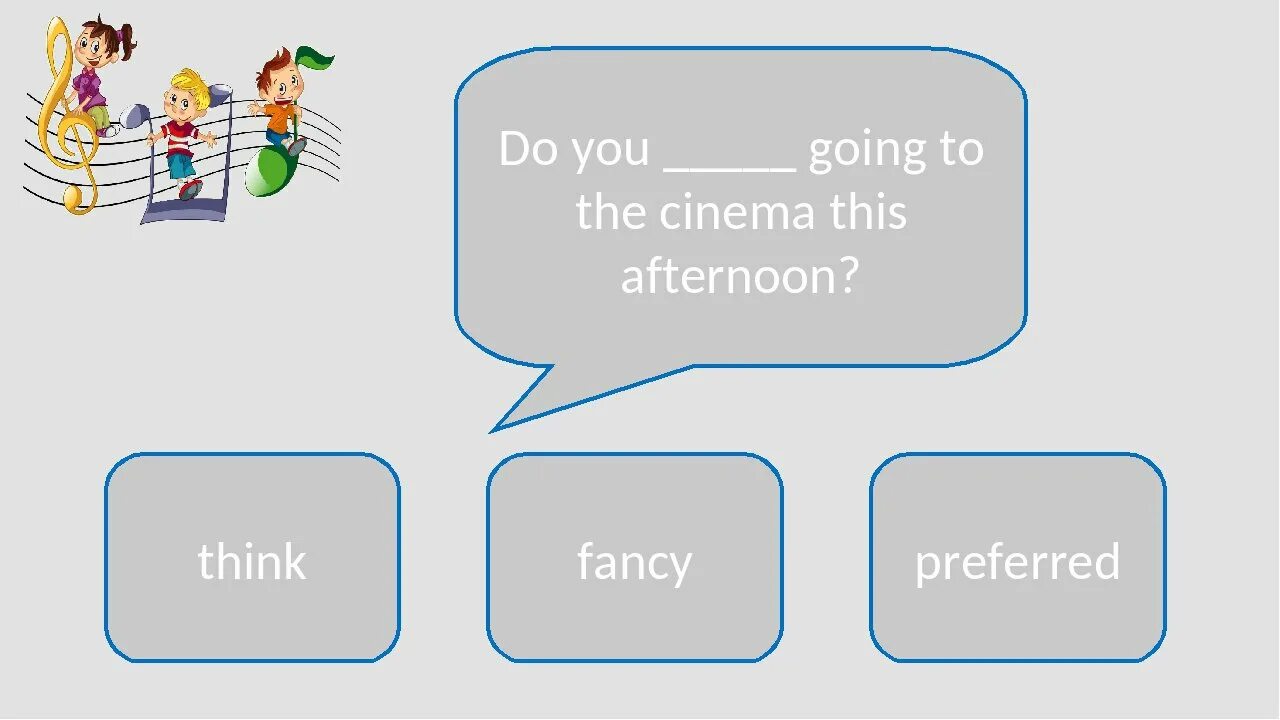 Do you _____ going to the cinema this afternoon?

think

fancy

preferred